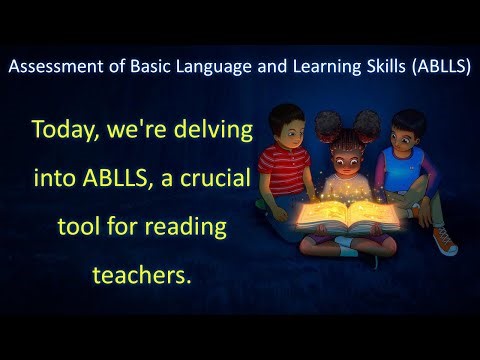 Assessment of Basic Language and Learning Skills (ABLLS)

Today, we're delving into ABLLS, a crucial tool for reading teachers.